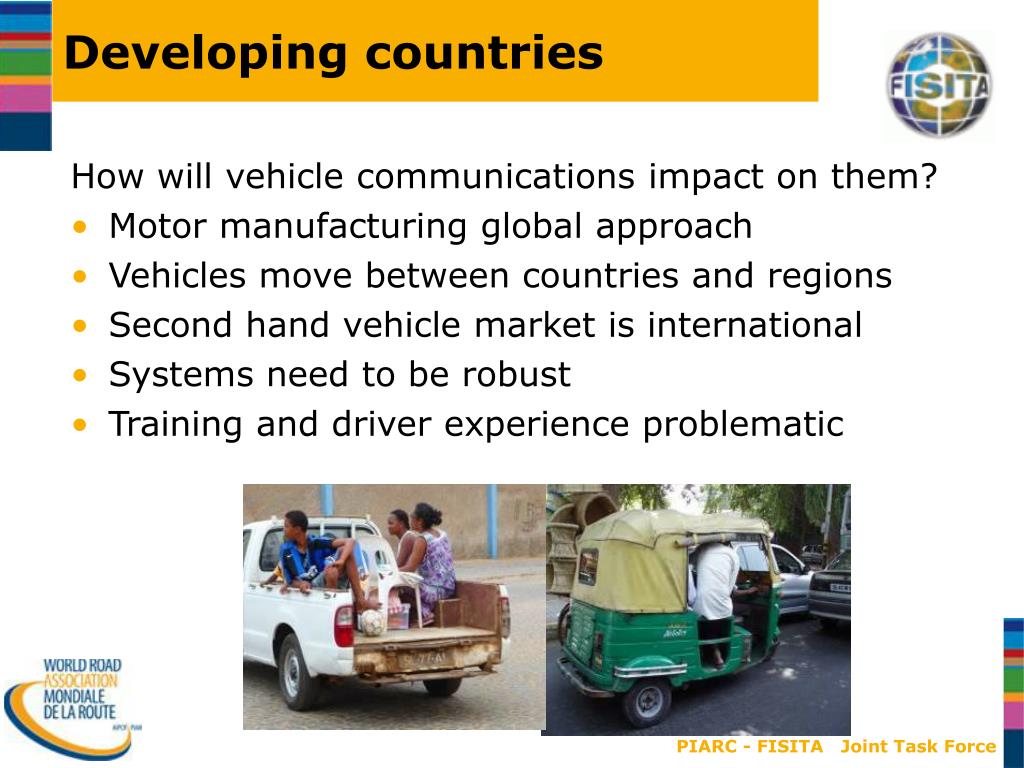 Developing countries

FISITA

How will vehicle communications impact on them?

• Motor manufacturing global approach
• Vehicles move between countries and regions
• Second hand vehicle market is international
• Systems need to be robust
• Training and driver experience problematic

WORLD ROAD ASSOCIATION MONDIALE DE LA ROUTE

PIARC - FISITA Joint Task Force